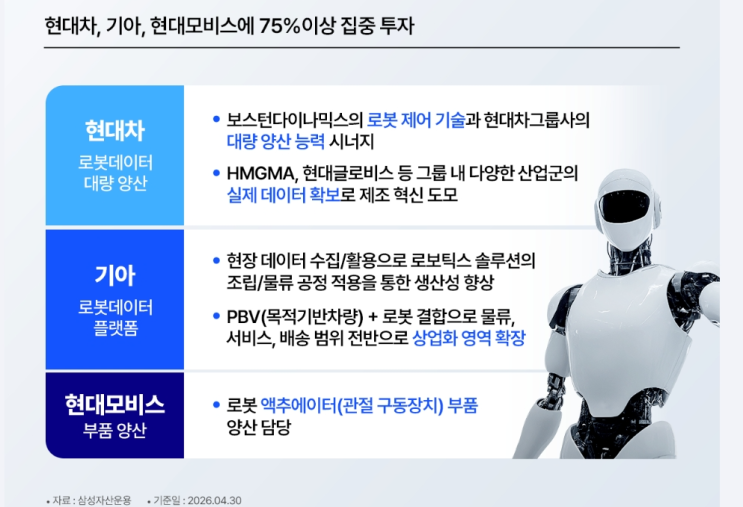 현대차, 기아, 현대모비스에 75%이상 집중 투자

현대차
로봇데이터 대량 양산

• 보스턴다이나믹스의 로봇 제어 기술과 현대차그룹사의 대량 양산 능력 시너지
• HMGMA, 현대글로비스 등 그룹 내 다양한 산업군의 실제 데이터 확보로 제조 혁신 도모

기아
로봇데이터 플랫폼

• 현장 데이터 수집/활용으로 로보틱스 솔루션의 조립/물류 공정 적용을 통한 생산성 향상
• PBV(목적기반차량) + 로봇 결합으로 물류, 서비스, 배송 범위 전반으로 상업화 영역 확장

현대모비스
부품 양산

• 로봇 액추에이터(관절 구동장치) 부품 양산 담당

• 자료 : 삼성자산운용 • 기준일 : 2026.04.30